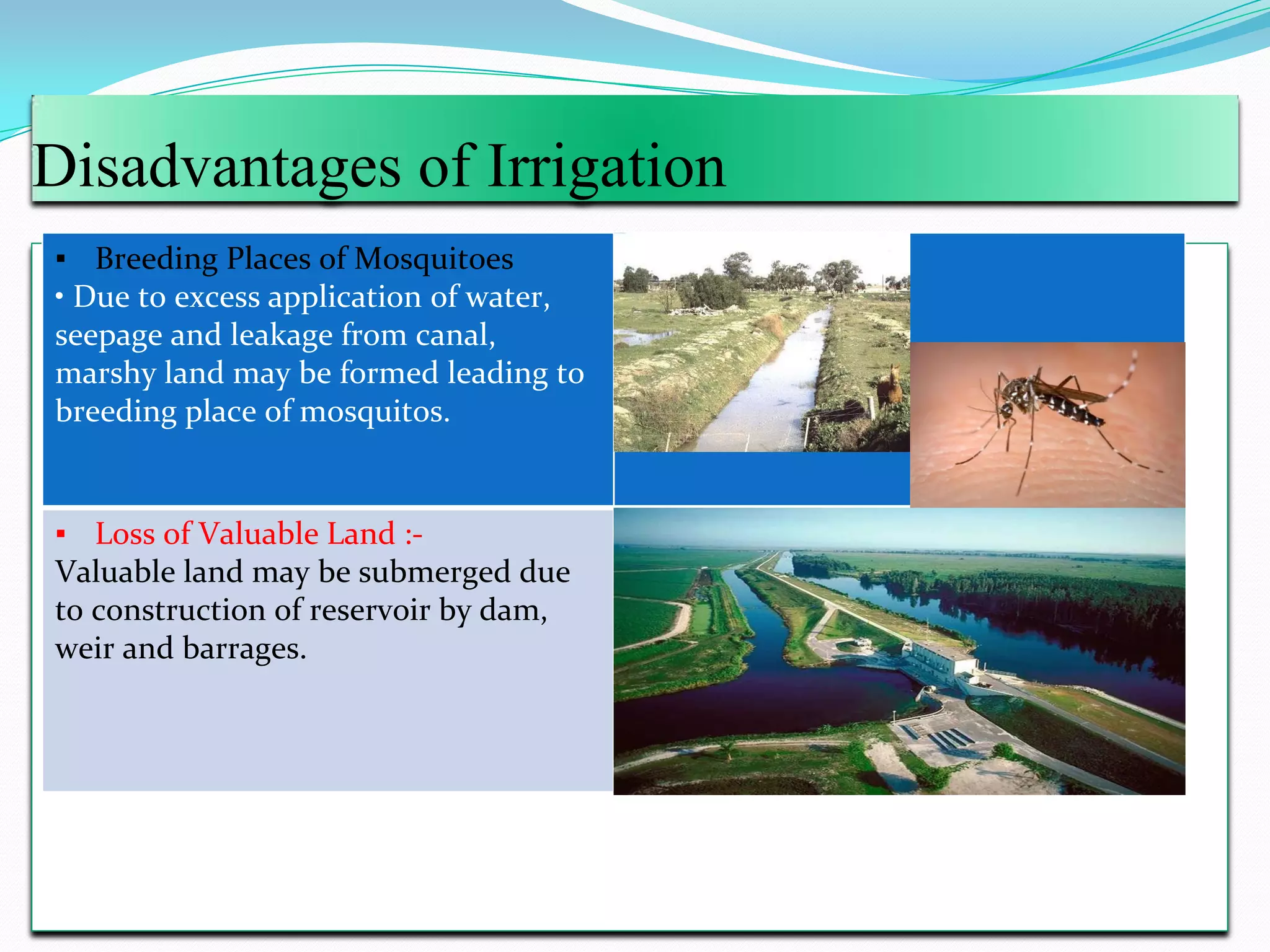 Disadvantages of Irrigation

▪ Breeding Places of Mosquitoes
• Due to excess application of water, seepage and leakage from canal, marshy land may be formed leading to breeding place of mosquitos.

▪ Loss of Valuable Land :-
Valuable land may be submerged due to construction of reservoir by dam, weir and barrages.